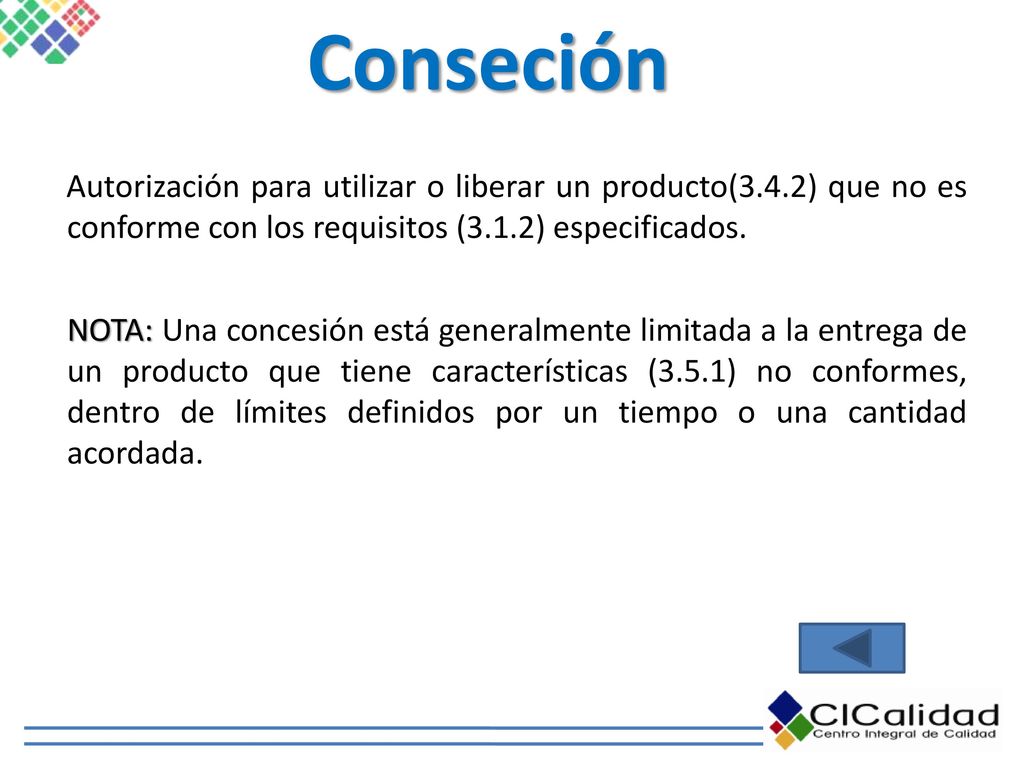 Conseción

Autorización para utilizar o liberar un producto(3.4.2) que no es conforme con los requisitos (3.1.2) especificados.

NOTA: Una concesión está generalmente limitada a la entrega de un producto que tiene características (3.5.1) no conformes, dentro de límites definidos por un tiempo o una cantidad acordada.

CICalidad
Centro Integral de Calidad